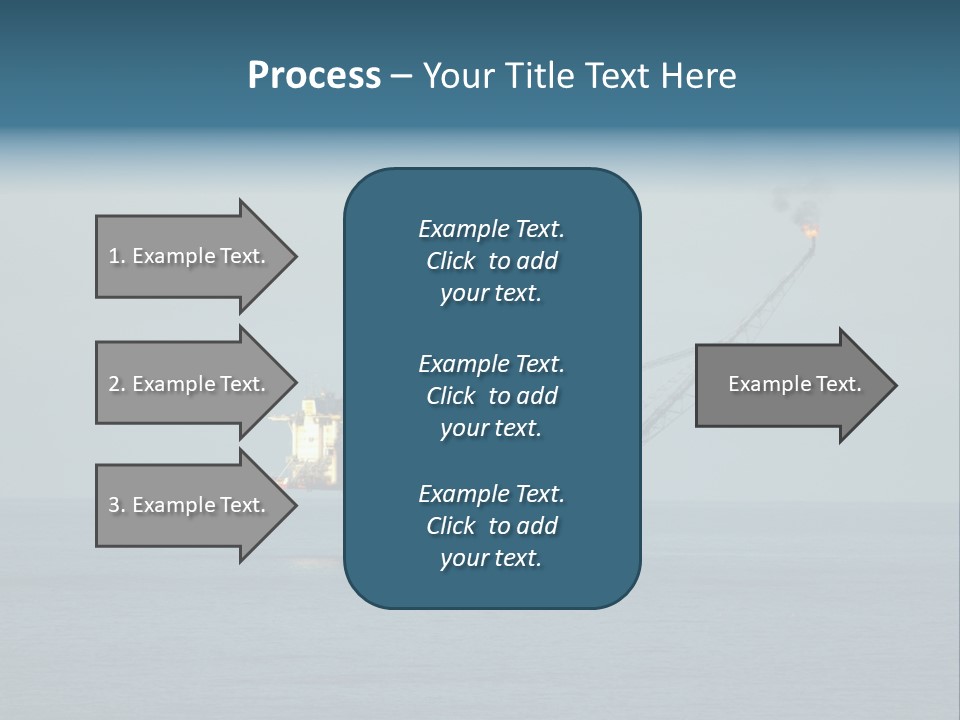 Process – Your Title Text Here

1. Example Text.

2. Example Text.

3. Example Text.

Example Text. Click to add your text.

Example Text. Click to add your text.

Example Text. Click to add your text.

Example Text.